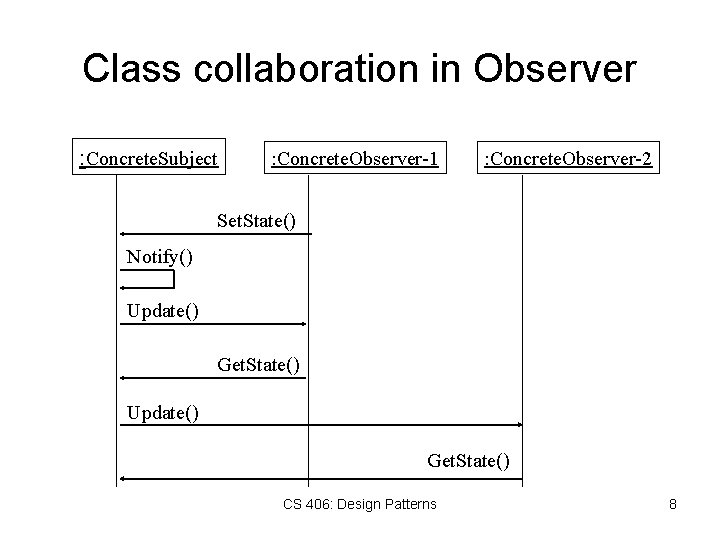 Class collaboration in Observer

:ConcreteSubject

:ConcreteObserver-1

:ConcreteObserver-2

SetState()

Notify()

Update()

GetState()

Update()

GetState()

CS 406: Design Patterns

8